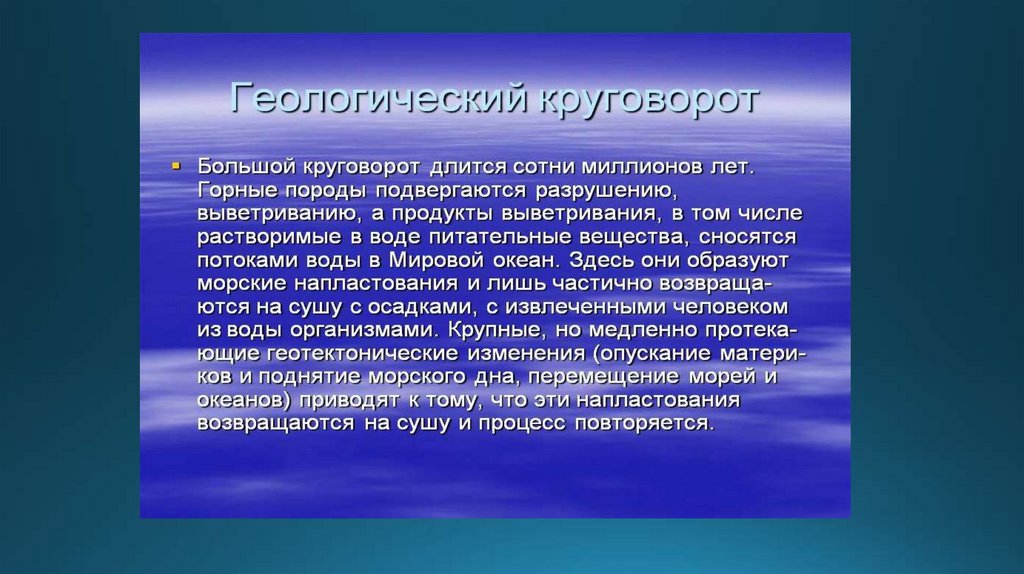 Геологический круговорот

Большой круговорот длится сотни миллионов лет. Горные породы подвергаются разрушению, выветриванию, а продукты выветривания, в том числе растворимые в воде питательные вещества, сносятся потоками воды в Мировой океан. Здесь они образуют морские напластования и лишь частично возвращаются на сушу с осадками, с извлеченными человеком из воды организмами. Крупные, но медленно протекающие геотектонические изменения (опускание материков и поднятие морского дна, перемещение морей и океанов) приводят к тому, что эти напластования возвращаются на сушу и процесс повторяется.